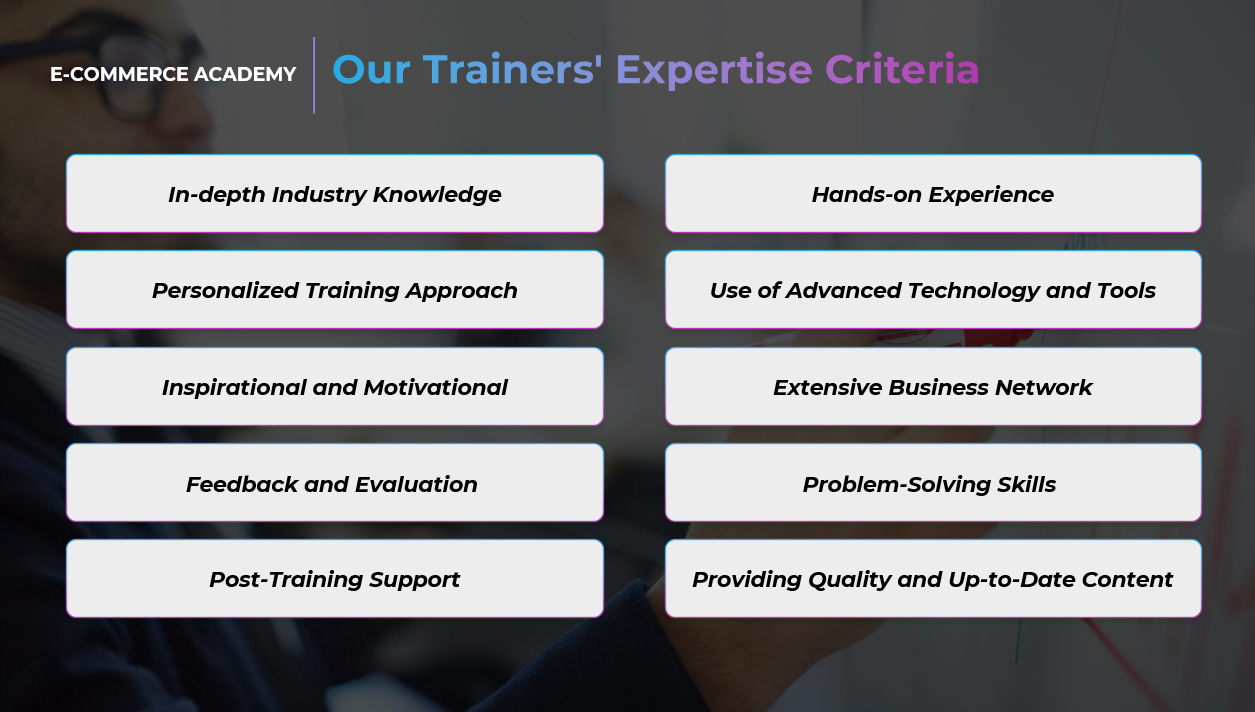 E-COMMERCE ACADEMY

Our Trainers' Expertise Criteria

In-depth Industry Knowledge

Personalized Training Approach

Inspirational and Motivational

Feedback and Evaluation

Post-Training Support

Hands-on Experience

Use of Advanced Technology and Tools

Extensive Business Network

Problem-Solving Skills

Providing Quality and Up-to-Date Content